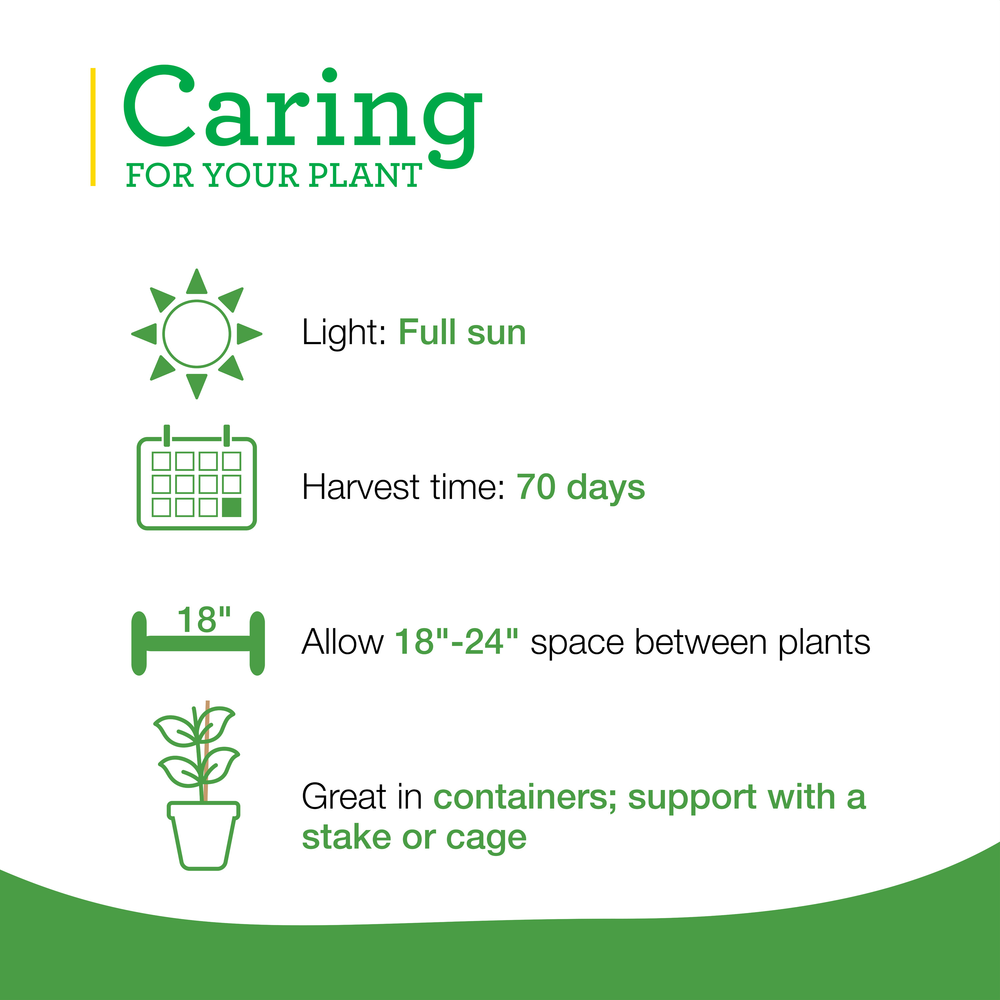 Caring
FOR YOUR PLANT

Light: Full sun

Harvest time: 70 days

18"

Allow 18"-24" space between plants

Great in containers; support with a stake or cage